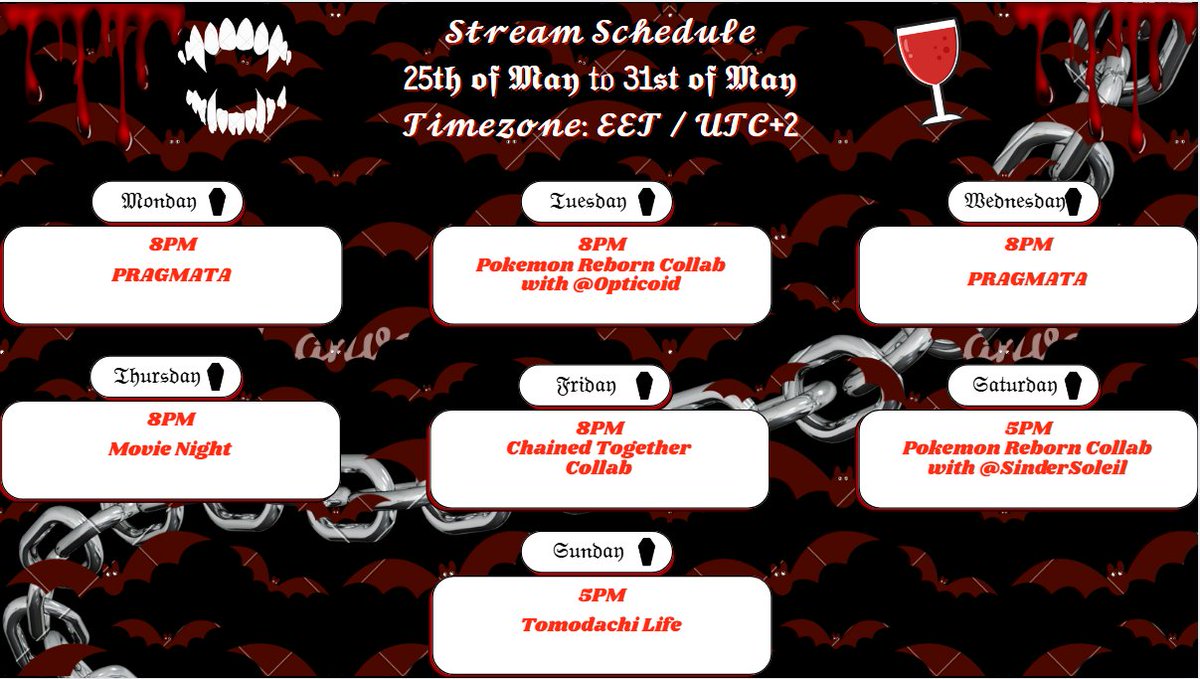 Stream Schedule
25th of May to 31st of May
Timezone: EET / UTC+2

Monday
8PM
PRAGMATA

Tuesday
8PM
Pokemon Reborn Collab with @Opticoid

Wednesday
8PM
PRAGMATA

Thursday
8PM
Movie Night

Friday
8PM
Chained Together Collab

Saturday
5PM
Pokemon Reborn Collab with @SinderSoleil

Sunday
5PM
Tomodachi Life